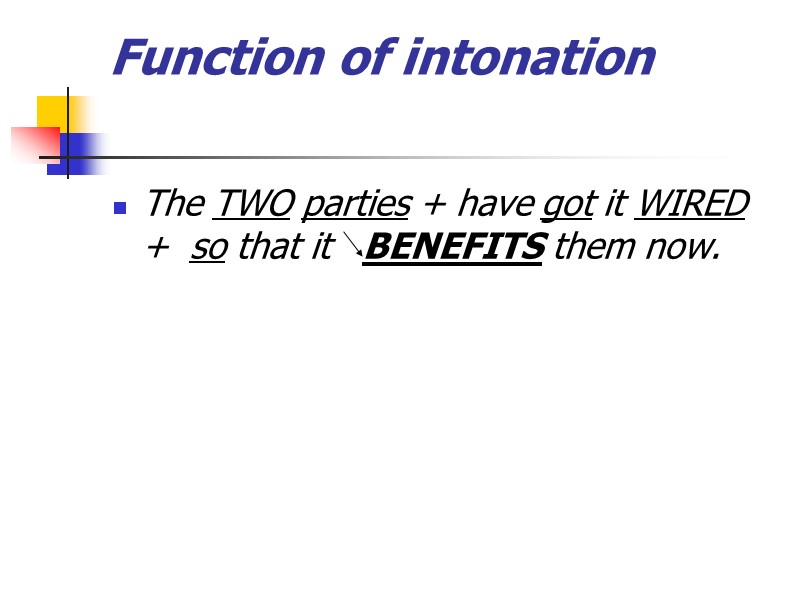 Function of intonation

The TWO parties + have got it WIRED + so that it ↘BENEFITS them now.